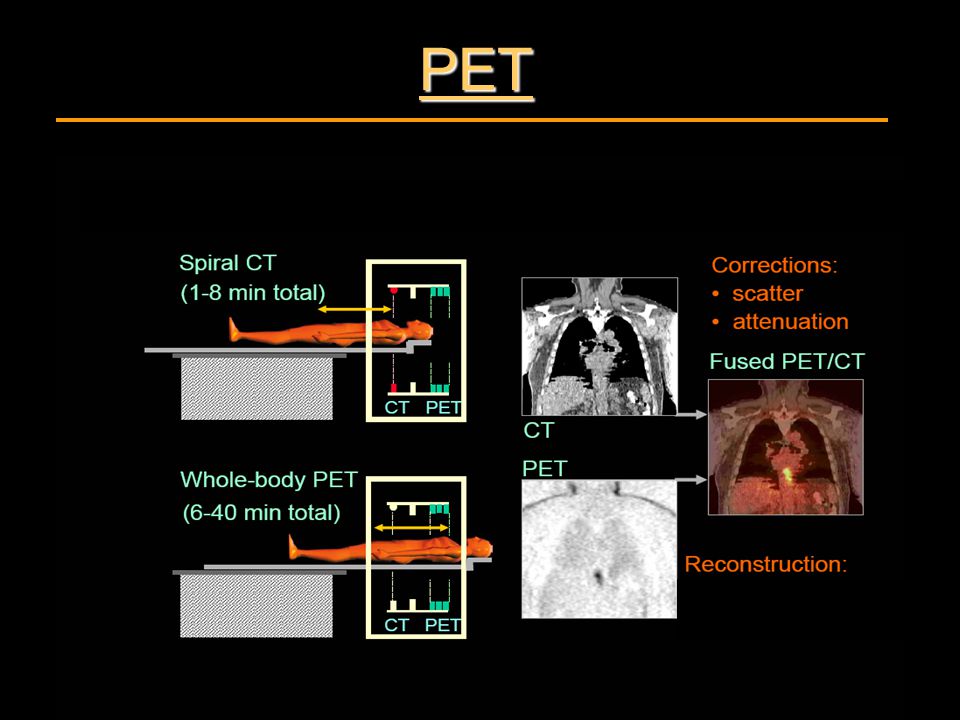 PET

Spiral CT
(1-8 min total)

CT PET

Whole-body PET
(6-40 min total)

CT PET

CT

PET

Corrections:
• scatter
• attenuation

Fused PET/CT

Reconstruction: